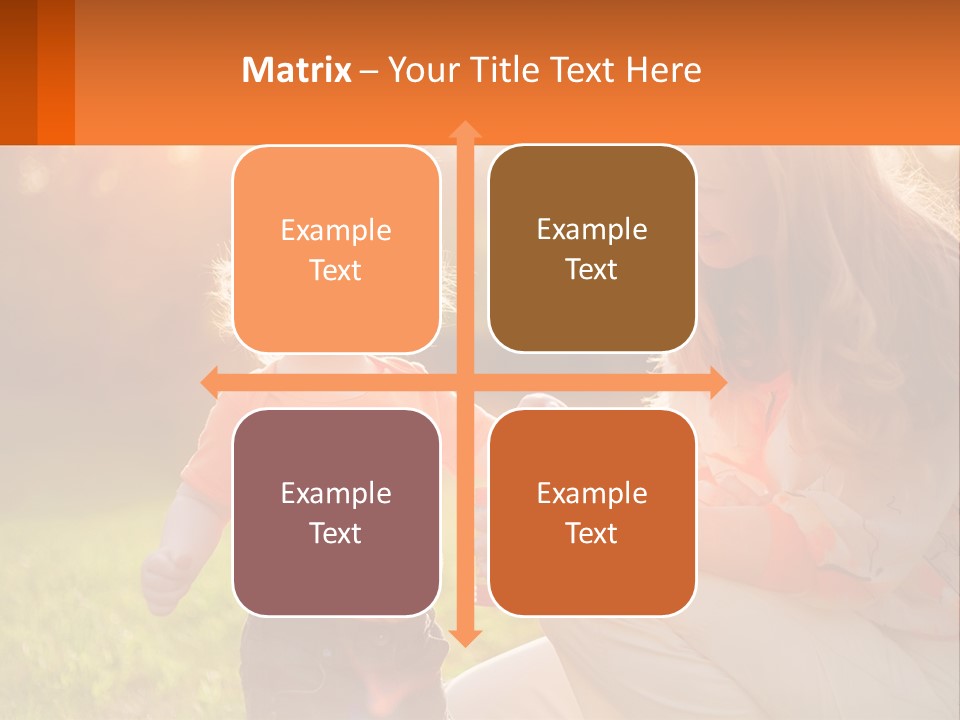 Matrix – Your Title Text Here

Example Text

Example Text

Example Text

Example Text